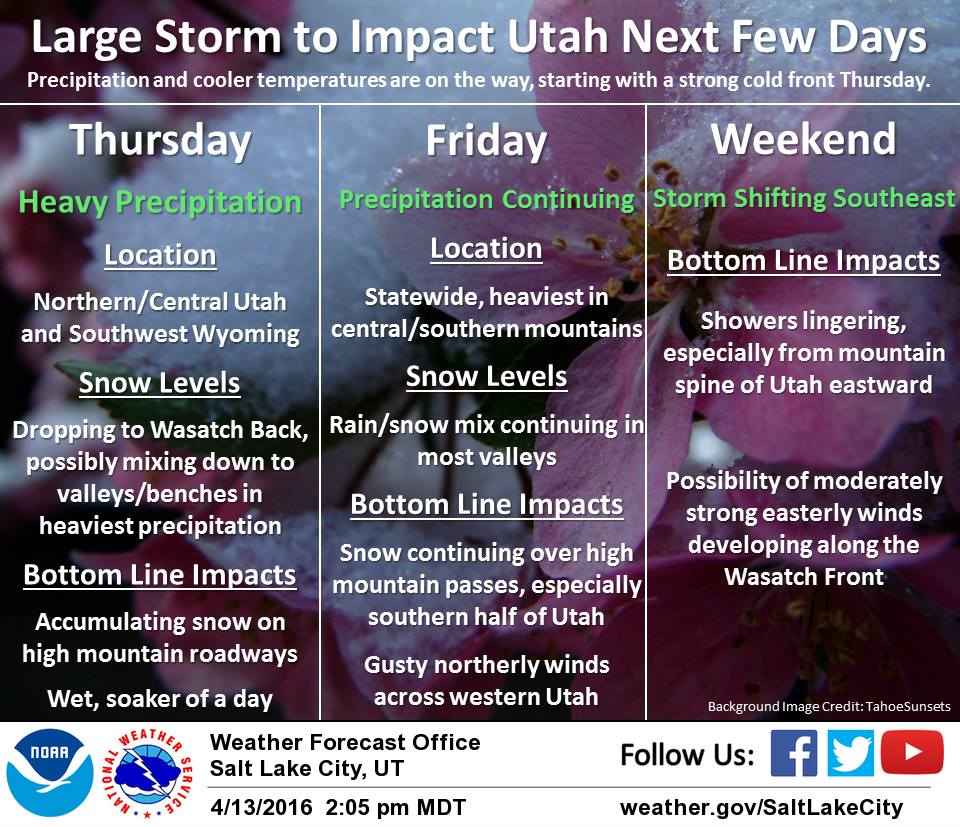 Large Storm to Impact Utah Next Few Days

Precipitation and cooler temperatures are on the way, starting with a strong cold front Thursday.

Thursday

Heavy Precipitation

Location

Northern/Central Utah and Southwest Wyoming

Snow Levels

Dropping to Wasatch Back, possibly mixing down to valleys/benches in heaviest precipitation

Bottom Line Impacts

Accumulating snow on high mountain roadways

Wet, soaker of a day

Friday

Precipitation Continuing

Location

Statewide, heaviest in central/southern mountains

Snow Levels

Rain/snow mix continuing in most valleys

Bottom Line Impacts

Snow continuing over high mountain passes, especially southern half of Utah

Gusty northerly winds across western Utah

Weekend

Storm Shifting Southeast

Bottom Line Impacts

Showers lingering, especially from mountain spine of Utah eastward

Possibility of moderately strong easterly winds developing along the Wasatch Front

Background Image Credit: TahoeSunsets

NOAA

NATIONAL WEATHER SERVICE

Weather Forecast Office
Salt Lake City, UT

4/13/2016 2:05 pm MDT

Follow Us:

weather.gov/SaltLakeCity